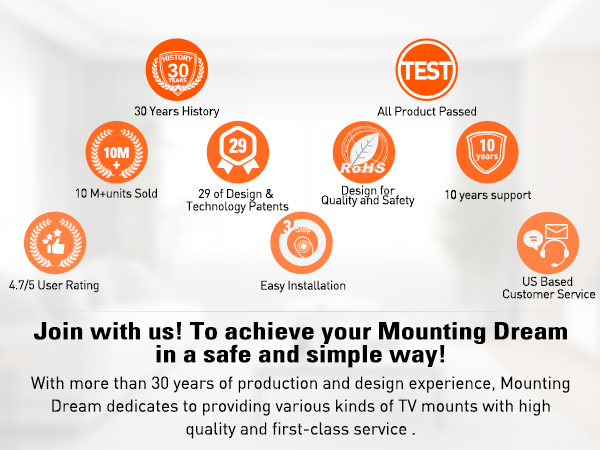 HISTORY 30 YEARS

30 Years History

TEST

All Product Passed

10M +

10 M+units Sold

29

29 of Design & Technology Patents

RoHS

Design for Quality and Safety

10 years

10 years support

4.7/5 User Rating

3 Step

Easy Installation

US Based Customer Service

Join with us! To achieve your Mounting Dream in a safe and simple way!

With more than 30 years of production and design experience, Mounting Dream dedicates to providing various kinds of TV mounts with high quality and first-class service .